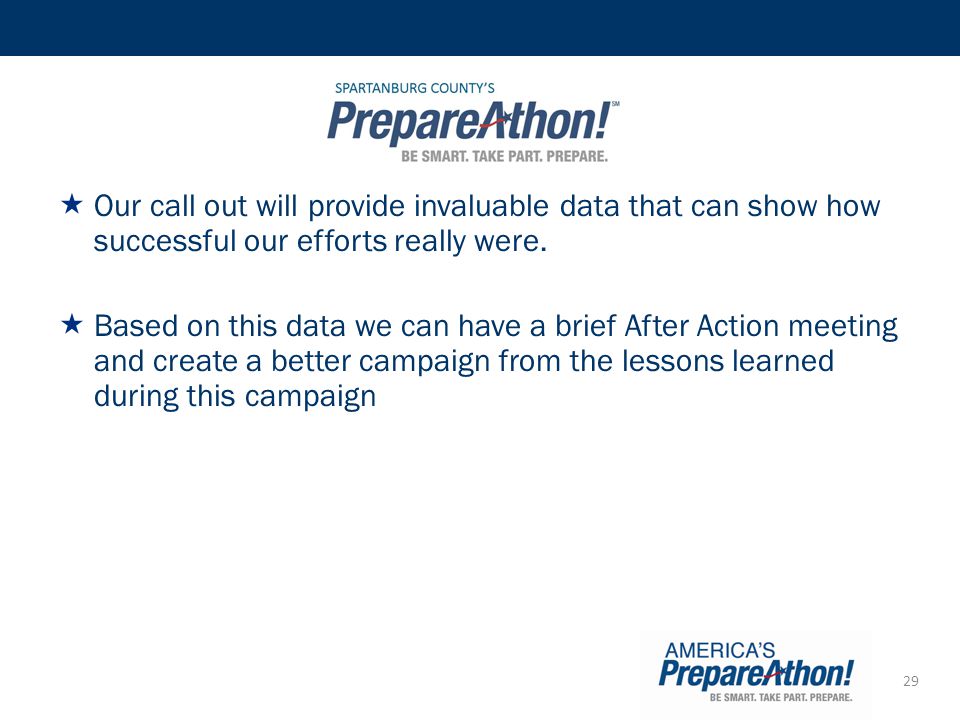 SPARTANBURG COUNTY'S
PrepareAthon!℠
BE SMART. TAKE PART. PREPARE.

★ Our call out will provide invaluable data that can show how successful our efforts really were.

★ Based on this data we can have a brief After Action meeting and create a better campaign from the lessons learned during this campaign

AMERICA'S
PrepareAthon!
BE SMART. TAKE PART. PREPARE.

29